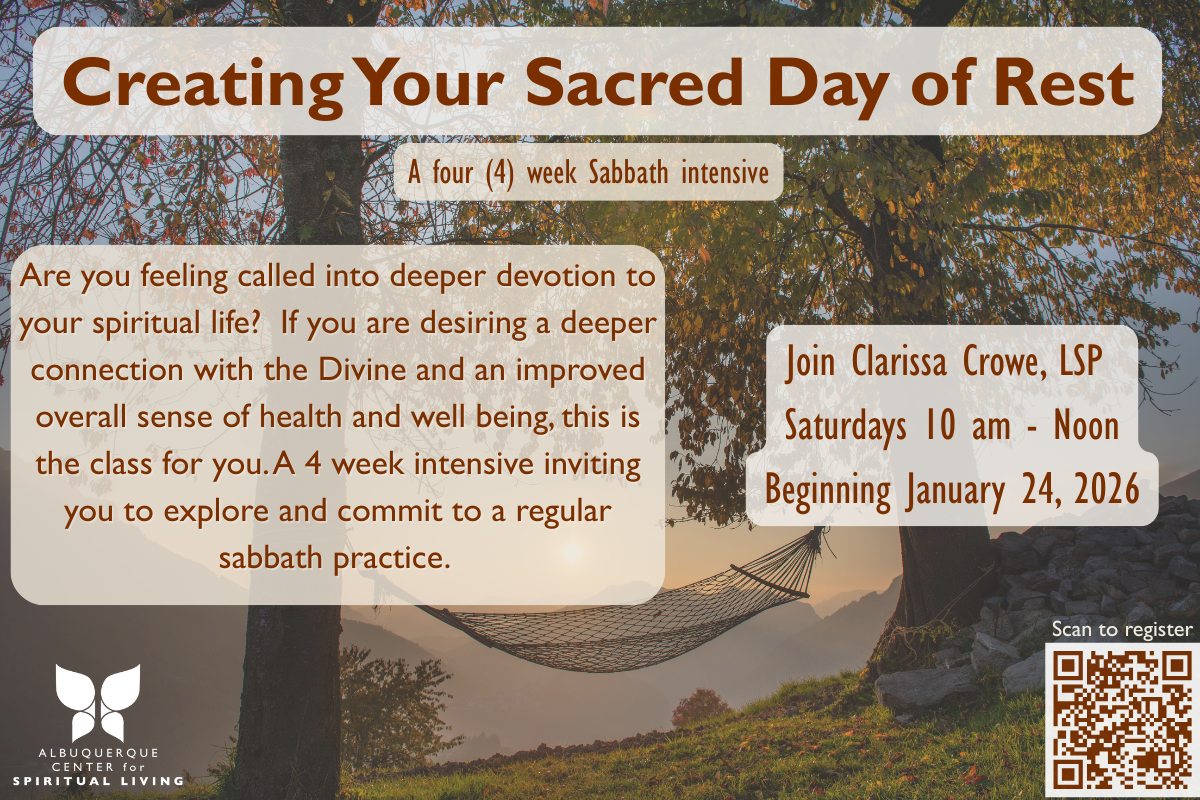 Creating Your Sacred Day of Rest

A four (4) week Sabbath intensive

Are you feeling called into deeper devotion to your spiritual life? If you are desiring a deeper connection with the Divine and an improved overall sense of health and well being, this is the class for you. A 4 week intensive inviting you to explore and commit to a regular sabbath practice.

Join Clarissa Crowe, LSP
Saturdays 10 am - Noon
Beginning January 24, 2026

Scan to register

ALBUQUERQUE CENTER for SPIRITUAL LIVING